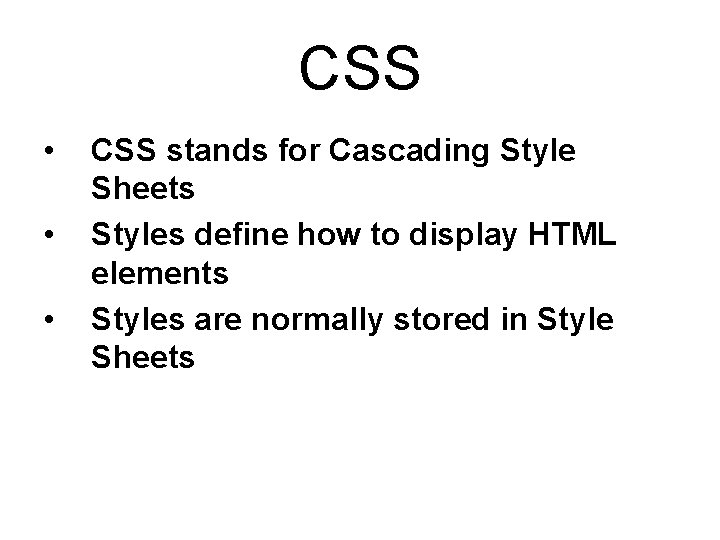 CSS

• CSS stands for Cascading Style Sheets
• Styles define how to display HTML elements
• Styles are normally stored in Style Sheets